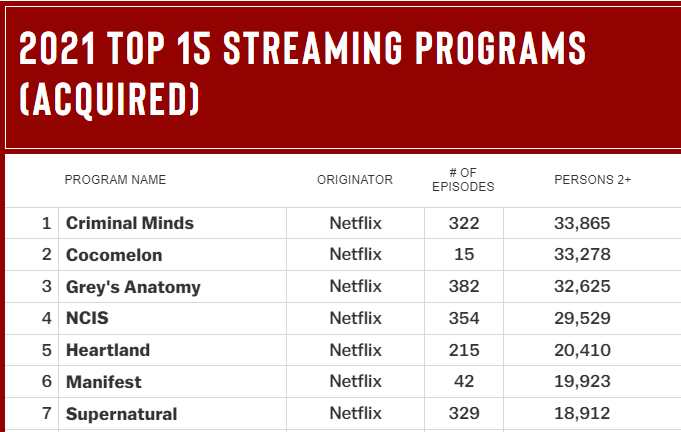 2021 TOP 15 STREAMING PROGRAMS (ACQUIRED)

| | PROGRAM NAME | ORIGINATOR | # OF EPISODES | PERSONS 2+ |
|---|---|---|---|---|
| 1 | Criminal Minds | Netflix | 322 | 33,865 |
| 2 | Cocomelon | Netflix | 15 | 33,278 |
| 3 | Grey's Anatomy | Netflix | 382 | 32,625 |
| 4 | NCIS | Netflix | 354 | 29,529 |
| 5 | Heartland | Netflix | 215 | 20,410 |
| 6 | Manifest | Netflix | 42 | 19,923 |
| 7 | Supernatural | Netflix | 329 | 18,912 |